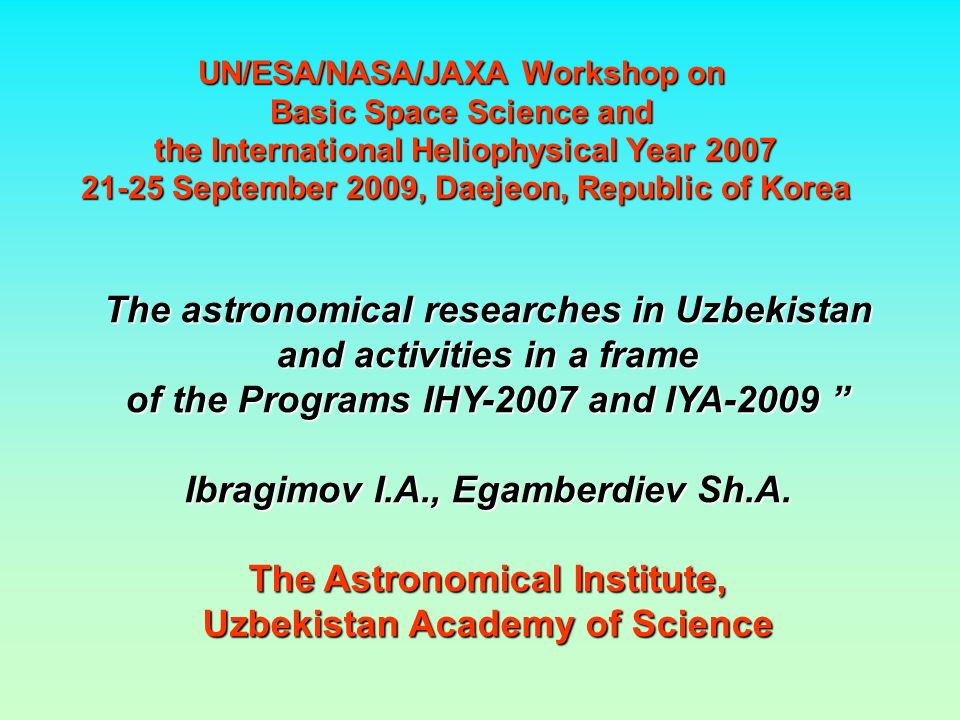 UN/ESA/NASA/JAXA Workshop on
Basic Space Science and
the International Heliophysical Year 2007
21-25 September 2009, Daejeon, Republic of Korea

The astronomical researches in Uzbekistan and activities in a frame of the Programs IHY-2007 and IYA-2009 ”

Ibragimov I.A., Egamberdiev Sh.A.

The Astronomical Institute,
Uzbekistan Academy of Science